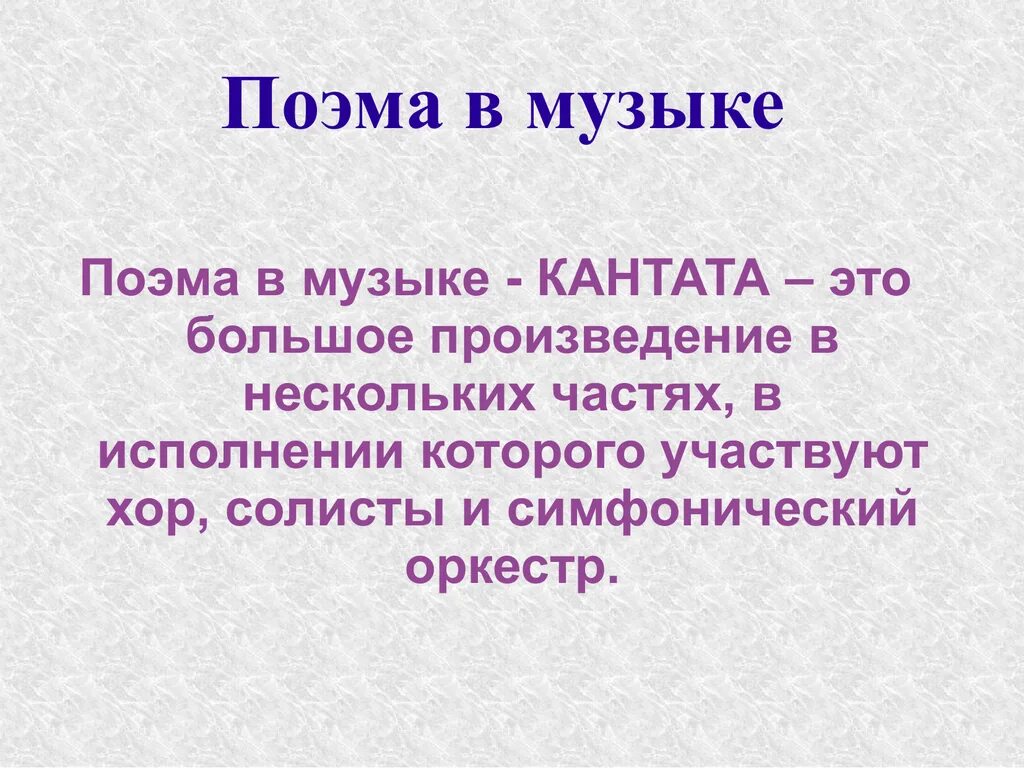 Поэма в музыке

Поэма в музыке - КАНТАТА – это большое произведение в нескольких частях, в исполнении которого участвуют хор, солисты и симфонический оркестр.